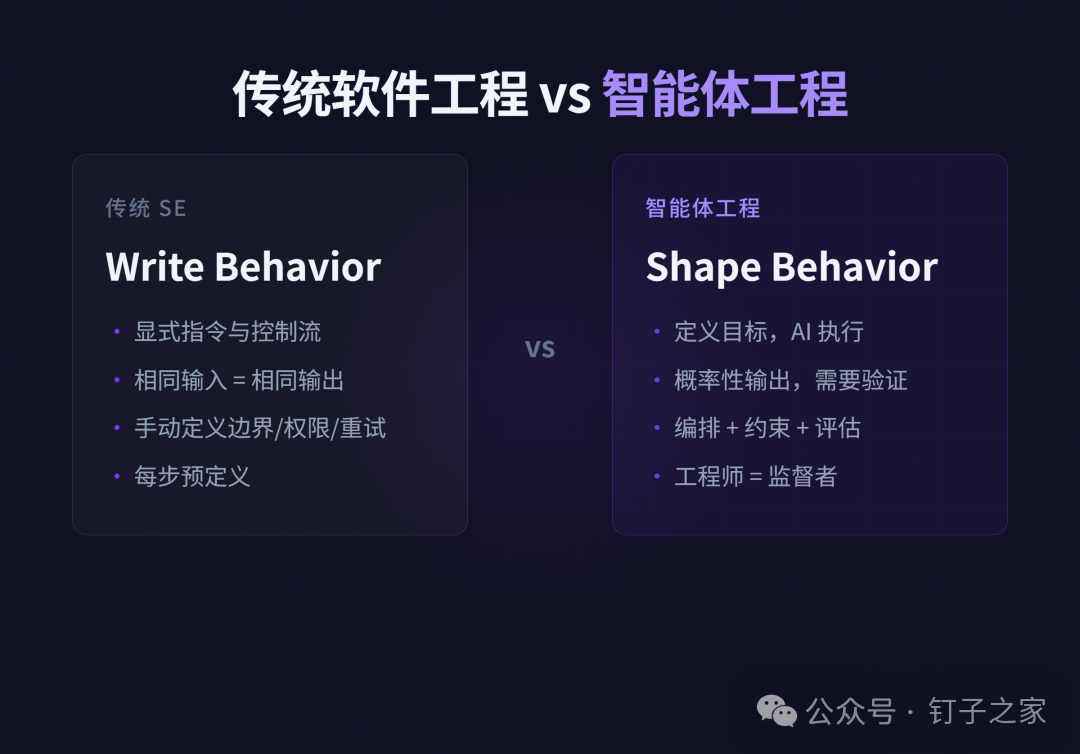 传统软件工程 vs 智能体工程

传统 SE

Write Behavior

• 显式指令与控制流
• 相同输入 = 相同输出
• 手动定义边界/权限/重试
• 每步预定义

vs

智能体工程

Shape Behavior

• 定义目标，AI 执行
• 概率性输出，需要验证
• 编排 + 约束 + 评估
• 工程师 = 监督者

公众号 · 钉子之家